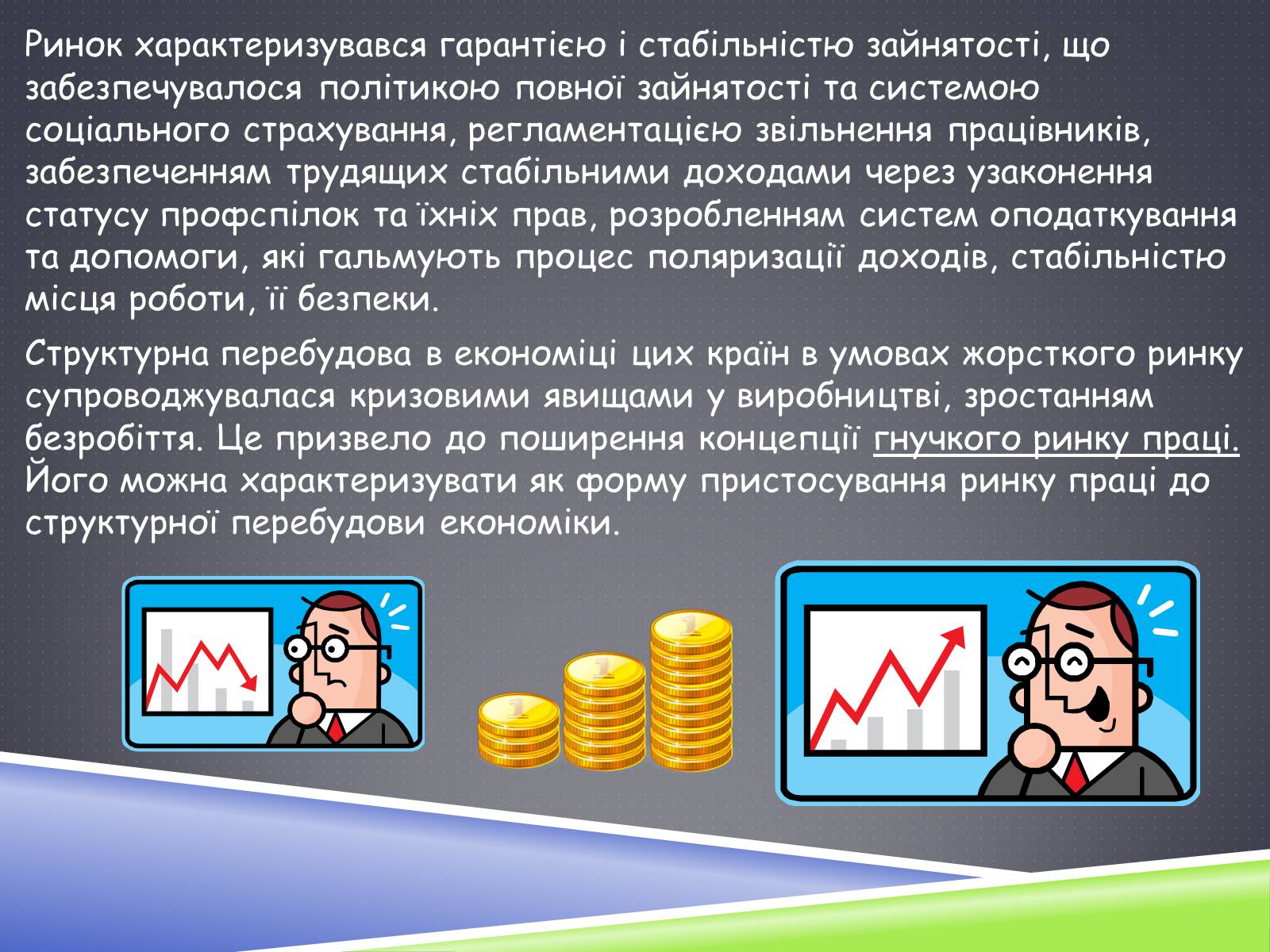 Ринок характеризувався гарантією і стабільністю зайнятості, що забезпечувалося політикою повної зайнятості та системою соціального страхування, регламентацією звільнення працівників, забезпеченням трудящих стабільними доходами через узаконення статусу профспілок та їхніх прав, розробленням систем оподаткування та допомоги, які гальмують процес поляризації доходів, стабільністю місця роботи, її безпеки.

Структурна перебудова в економіці цих країн в умовах жорсткого ринку супроводжувалася кризовими явищами у виробництві, зростанням безробіття. Це призвело до поширення концепції гнучкого ринку праці. Його можна характеризувати як форму пристосування ринку праці до структурної перебудови економіки.